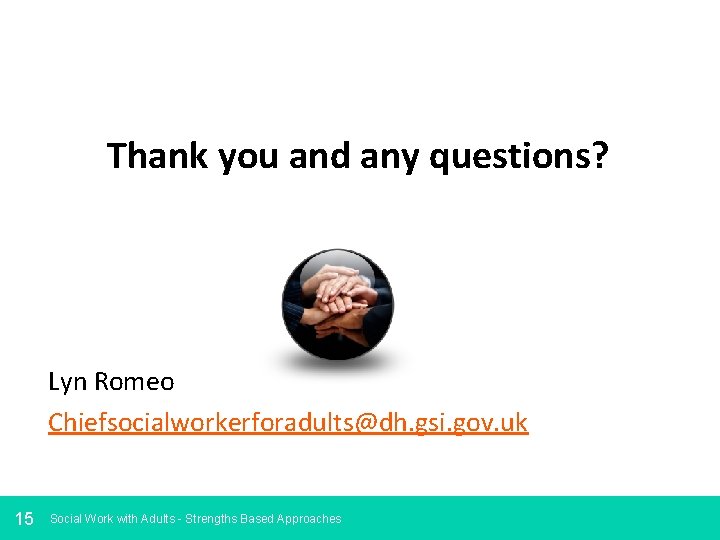 Thank you and any questions?

Lyn Romeo

Chiefsocialworkerforadults@dh.gsi.gov.uk

15 Social Work with Adults - Strengths Based Approaches